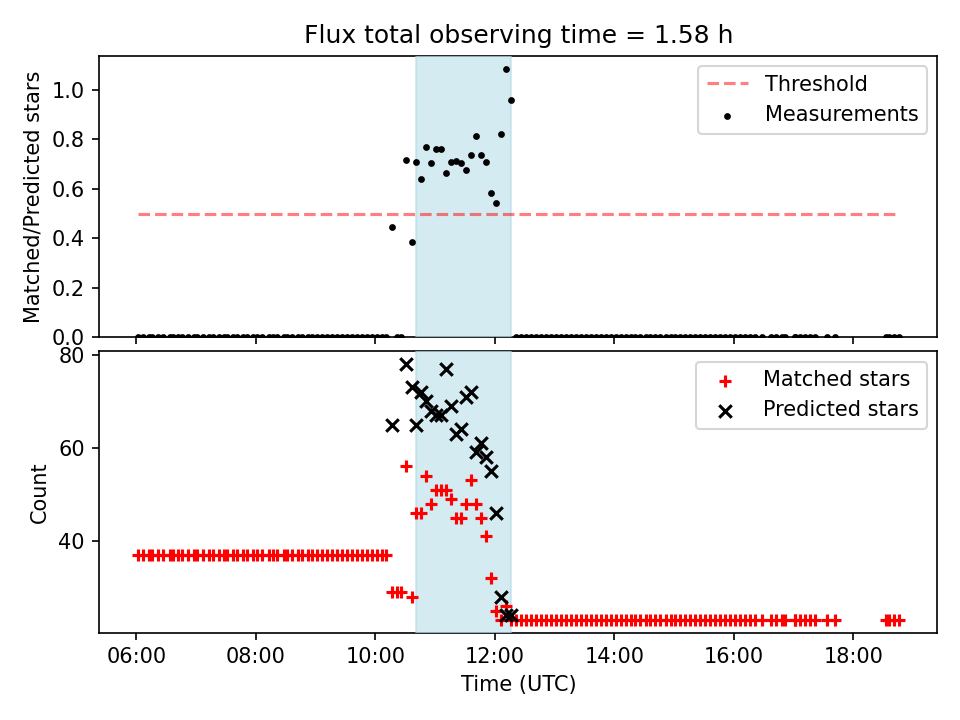 Flux total observing time = 1.58 h

Matched/Predicted stars

1.0
0.8
0.6
0.4
0.2
0.0

Threshold
Measurements

Count

80
60
40

Matched stars
Predicted stars

06:00
08:00
10:00
12:00
14:00
16:00
18:00

Time (UTC)